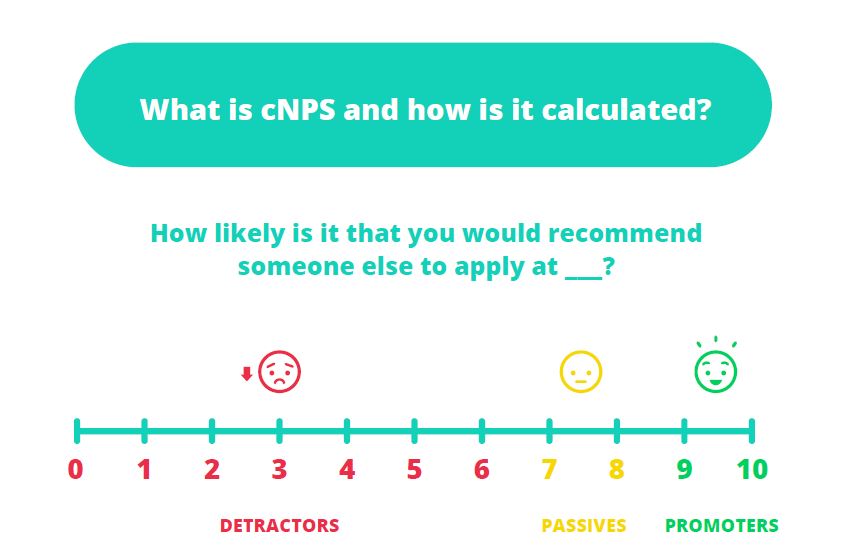 What is cNPS and how is it calculated?

How likely is it that you would recommend someone else to apply at ___?

0 1 2 3 4 5 6 7 8 9 10

DETRACTORS

PASSIVES

PROMOTERS